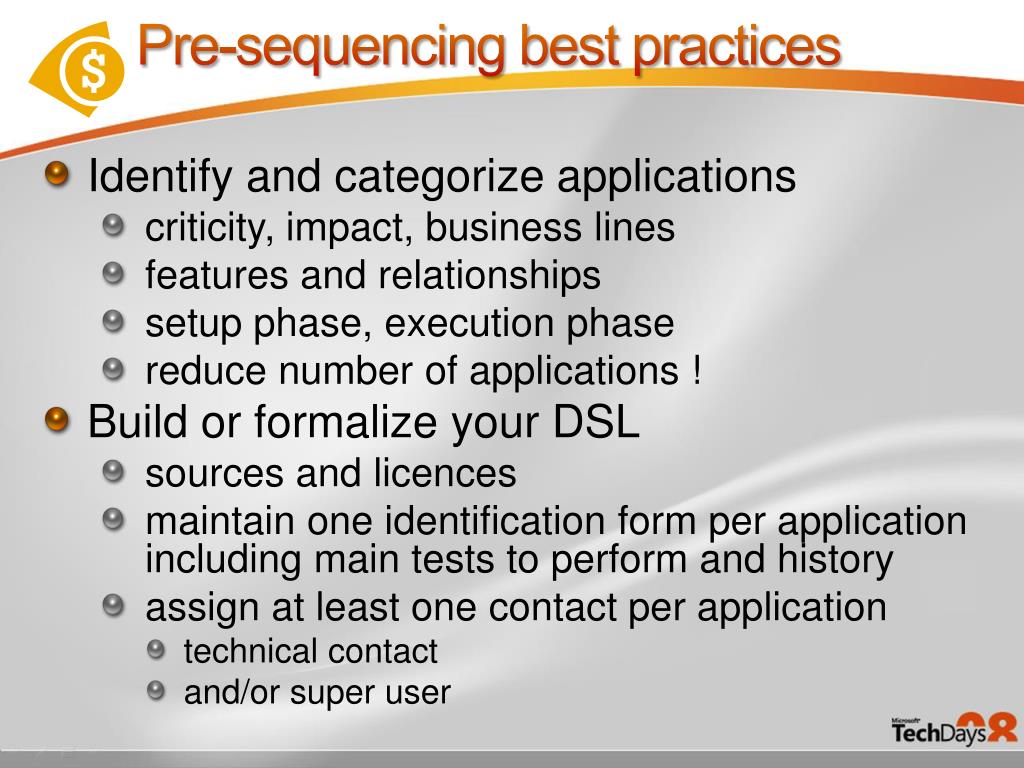 $
Pre-sequencing best practices

Identify and categorize applications

criticity, impact, business lines

features and relationships

setup phase, execution phase

reduce number of applications !

Build or formalize your DSL

sources and licences

maintain one identification form per application including main tests to perform and history

assign at least one contact per application

technical contact

and/or super user

Microsoft TechDays 08